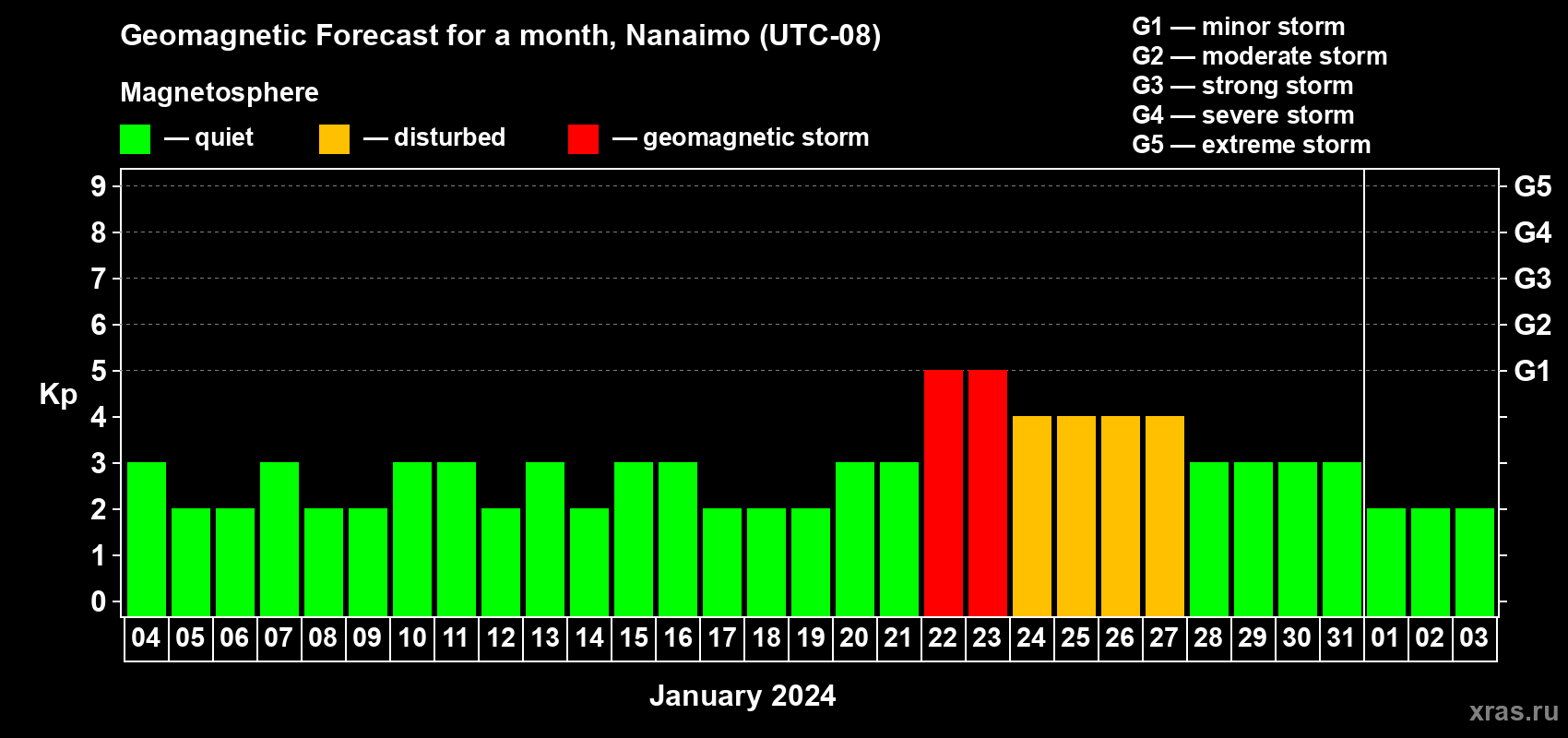 Geomagnetic Forecast for a month, Nanaimo (UTC-08)

Magnetosphere

— quiet — disturbed — geomagnetic storm

G1 — minor storm
G2 — moderate storm
G3 — strong storm
G4 — severe storm
G5 — extreme storm

Kp

9 8 7 6 5 4 3 2 1 0

G5 G4 G3 G2 G1

04 05 06 07 08 09 10 11 12 13 14 15 16 17 18 19 20 21 22 23 24 25 26 27 28 29 30 31 01 02 03

January 2024

xras.ru